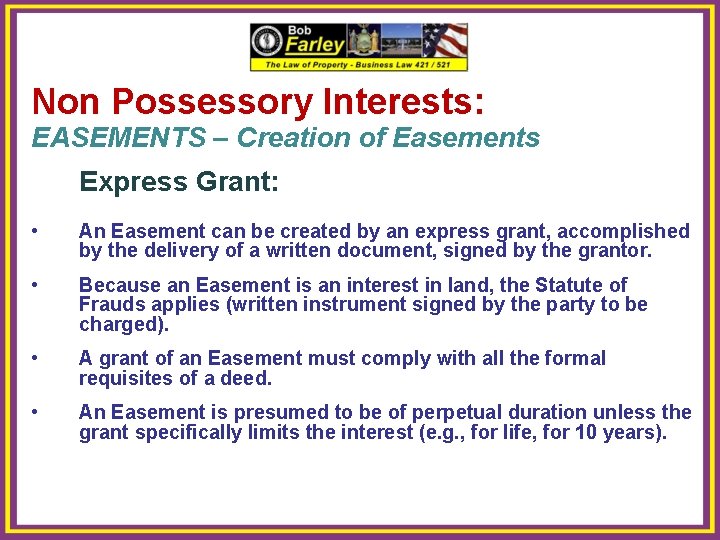 Bob
Farley
The Law of Property - Business Law 421 / 521

Non Possessory Interests:
EASEMENTS – Creation of Easements

Express Grant:

• An Easement can be created by an express grant, accomplished by the delivery of a written document, signed by the grantor.

• Because an Easement is an interest in land, the Statute of Frauds applies (written instrument signed by the party to be charged).

• A grant of an Easement must comply with all the formal requisites of a deed.

• An Easement is presumed to be of perpetual duration unless the grant specifically limits the interest (e.g., for life, for 10 years).